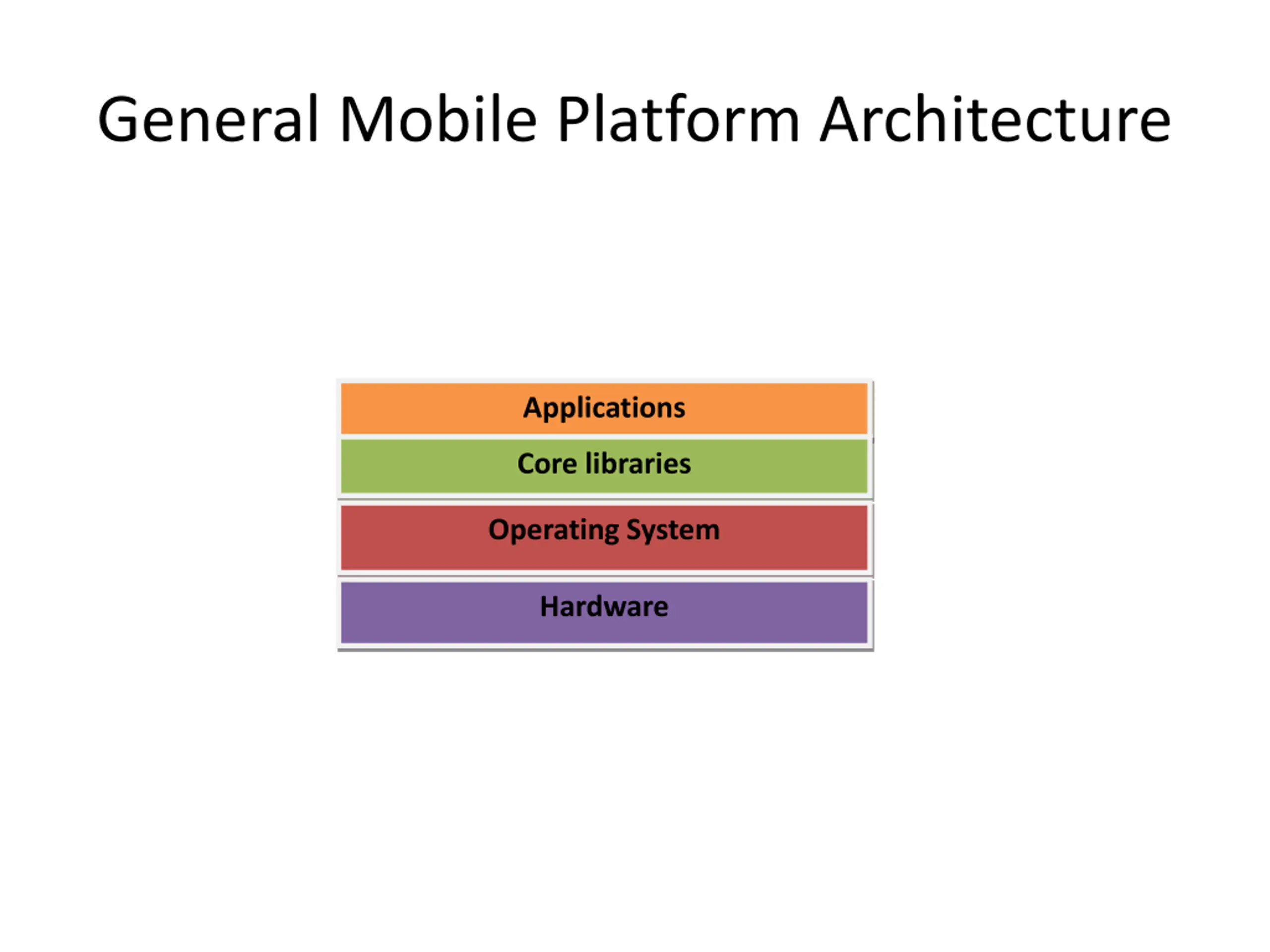 General Mobile Platform Architecture

Applications

Core libraries

Operating System

Hardware